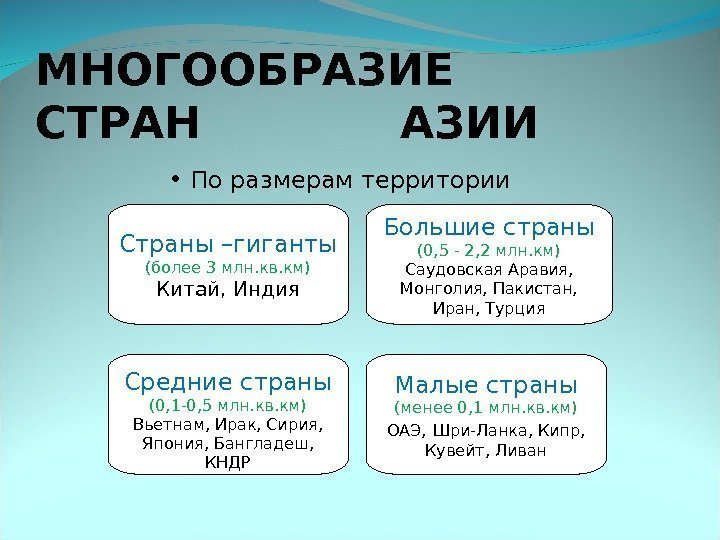 МНОГООБРАЗИЕ СТРАН АЗИИ

• По размерам территории

Страны –гиганты
(более 3 млн.кв.км)
Китай, Индия

Большие страны
(0,5 - 2,2 млн.км)
Саудовская Аравия, Монголия, Пакистан, Иран, Турция

Средние страны
(0,1-0,5 млн.кв.км)
Вьетнам, Ирак, Сирия, Япония, Бангладеш, КНДР

Малые страны
(менее 0,1 млн.кв.км)
ОАЭ, Шри-Ланка, Кипр, Кувейт, Ливан